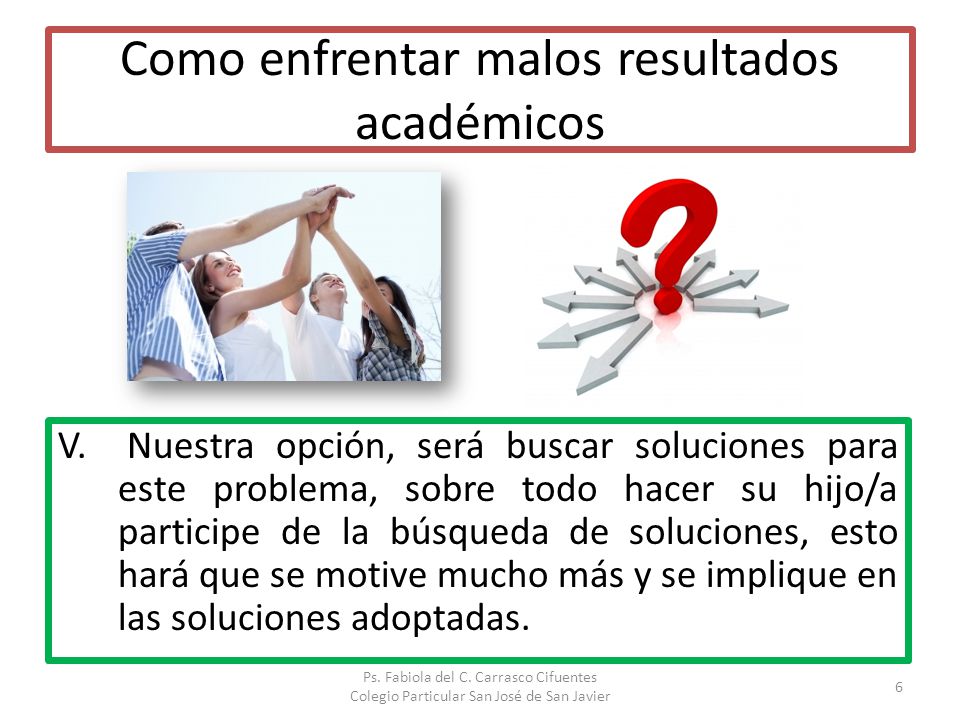 Como enfrentar malos resultados académicos

V. Nuestra opción, será buscar soluciones para este problema, sobre todo hacer su hijo/a participe de la búsqueda de soluciones, esto hará que se motive mucho más y se implique en las soluciones adoptadas.

Ps. Fabiola del C. Carrasco Cifuentes
Colegio Particular San José de San Javier

6